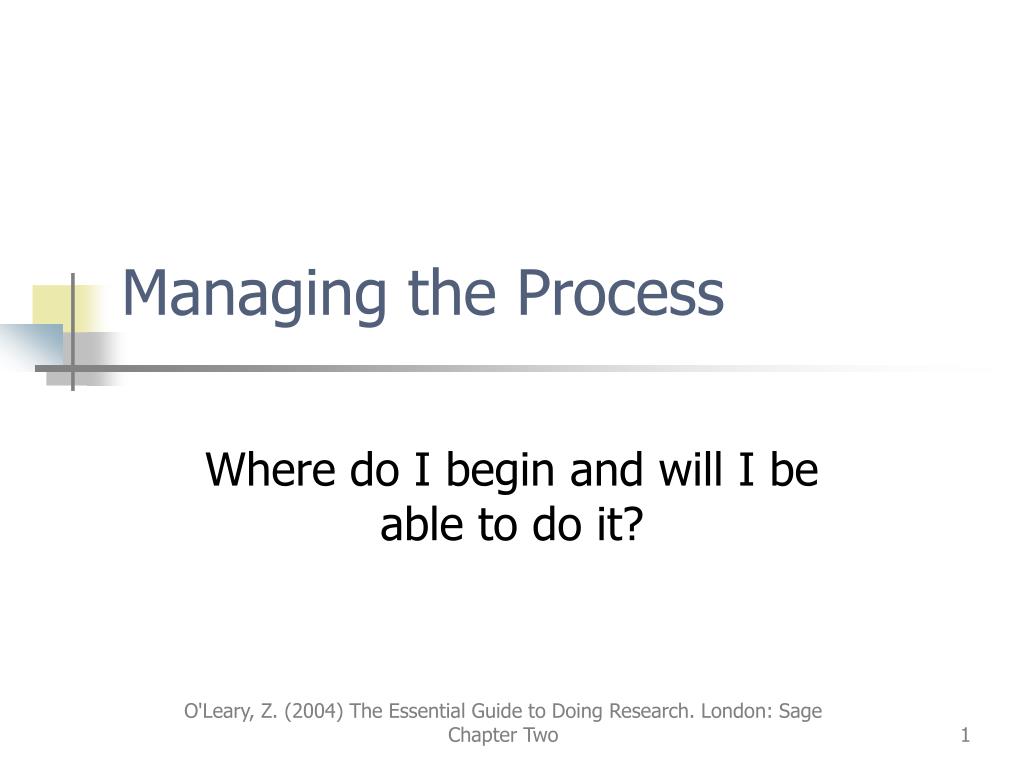 Managing the Process

Where do I begin and will I be able to do it?

O'Leary, Z. (2004) The Essential Guide to Doing Research. London: Sage
Chapter Two

1